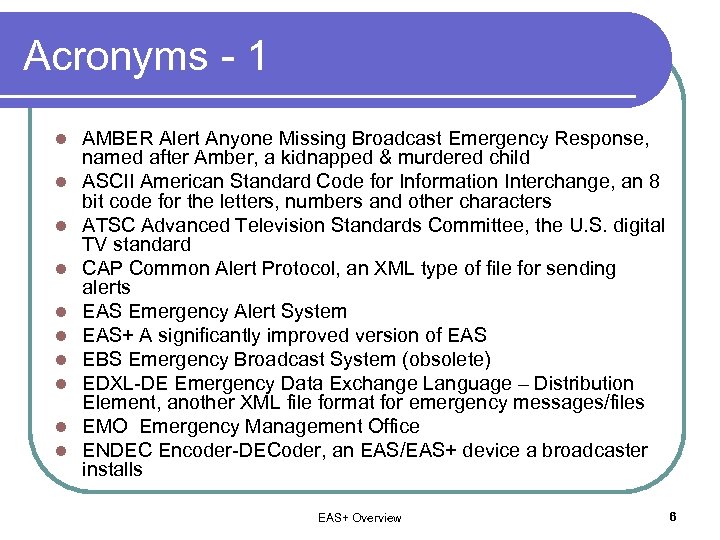 Acronyms - 1

- AMBER Alert Anyone Missing Broadcast Emergency Response, named after Amber, a kidnapped & murdered child
- ASCII American Standard Code for Information Interchange, an 8 bit code for the letters, numbers and other characters
- ATSC Advanced Television Standards Committee, the U.S. digital TV standard
- CAP Common Alert Protocol, an XML type of file for sending alerts
- EAS Emergency Alert System
- EAS+ A significantly improved version of EAS
- EBS Emergency Broadcast System (obsolete)
- EDXL-DE Emergency Data Exchange Language – Distribution Element, another XML file format for emergency messages/files
- EMO Emergency Management Office
- ENDEC Encoder-DECoder, an EAS/EAS+ device a broadcaster installs

EAS+ Overview

6